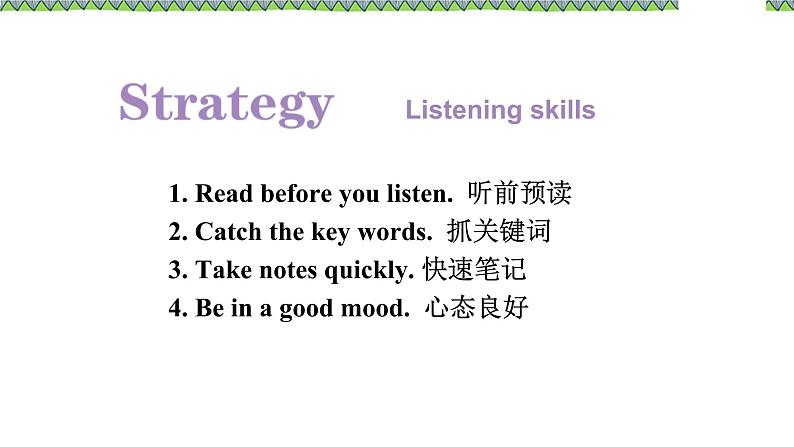 Strategy Listening skills

1. Read before you listen. 听前预读
2. Catch the key words. 抓关键词
3. Take notes quickly. 快速笔记
4. Be in a good mood. 心态良好